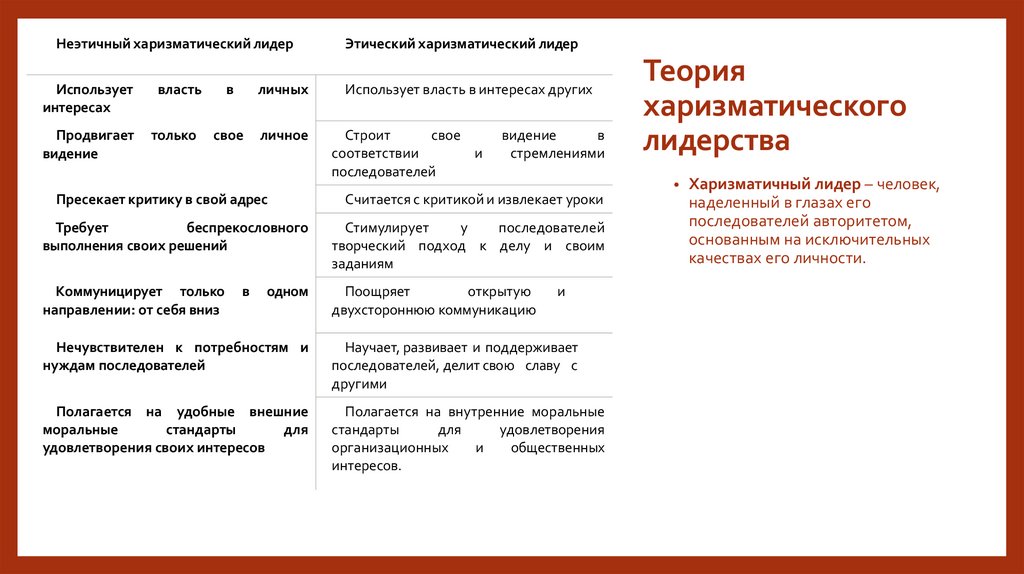 | Неэтичный харизматический лидер | Этический харизматический лидер |
|---|---|
| Использует власть в личных интересах | Использует власть в интересах других |
| Продвигает только свое личное видение | Строит свое видение в соответствии и стремлениями последователей |
| Пресекает критику в свой адрес | Считается с критикой и извлекает уроки |
| Требует беспрекословного выполнения своих решений | Стимулирует у последователей творческий подход к делу и своим заданиям |
| Коммуницирует только в одном направлении: от себя вниз | Поощряет открытую и двухстороннюю коммуникацию |
| Нечувствителен к потребностям и нуждам последователей | Научает, развивает и поддерживает последователей, делит свою славу с другими |
| Полагается на удобные внешние моральные стандарты для удовлетворения своих интересов | Полагается на внутренние моральные стандарты для удовлетворения организационных и общественных интересов. |

Теория харизматического лидерства

• Харизматичный лидер – человек, наделенный в глазах его последователей авторитетом, основанным на исключительных качествах его личности.